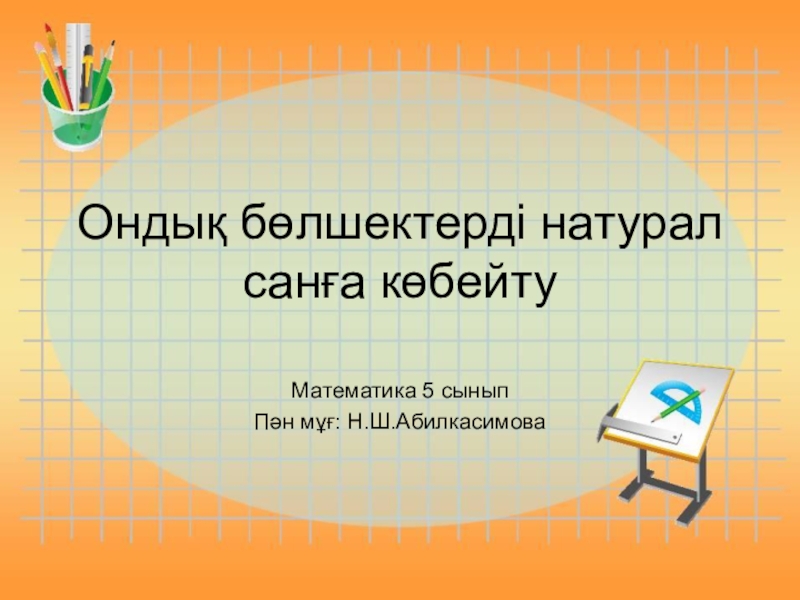 Ондық бөлшектерді натурал санға көбейту

Математика 5 сынып
Пән мұғ: Н.Ш.Абилкасимова